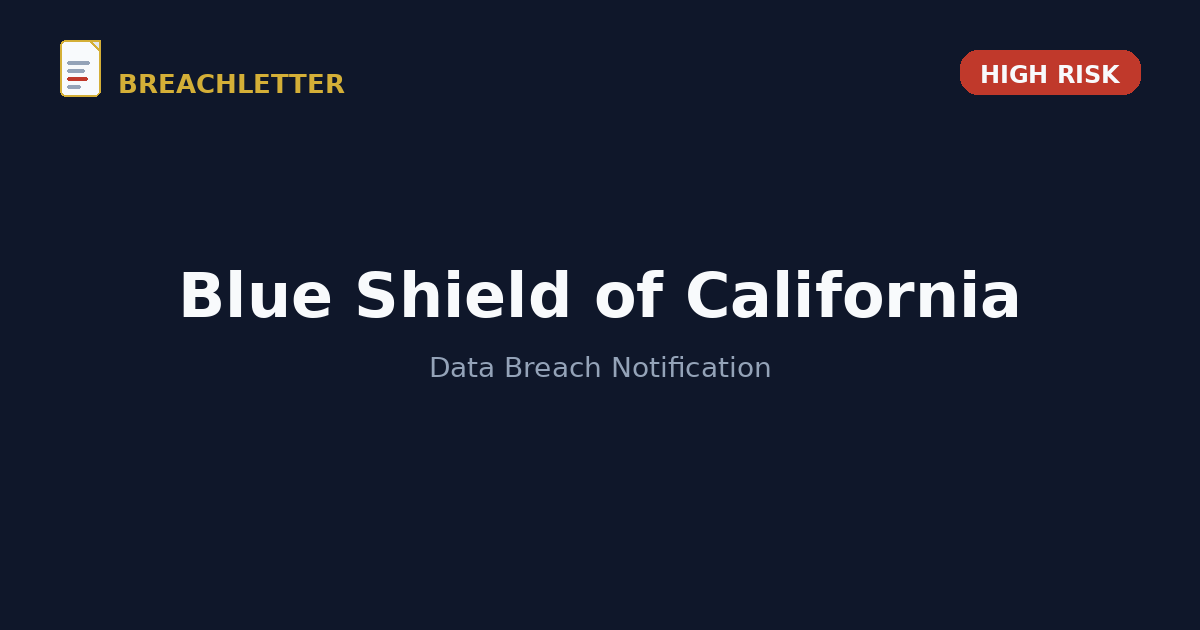 BREACHLETTER

HIGH RISK

Blue Shield of California

Data Breach Notification